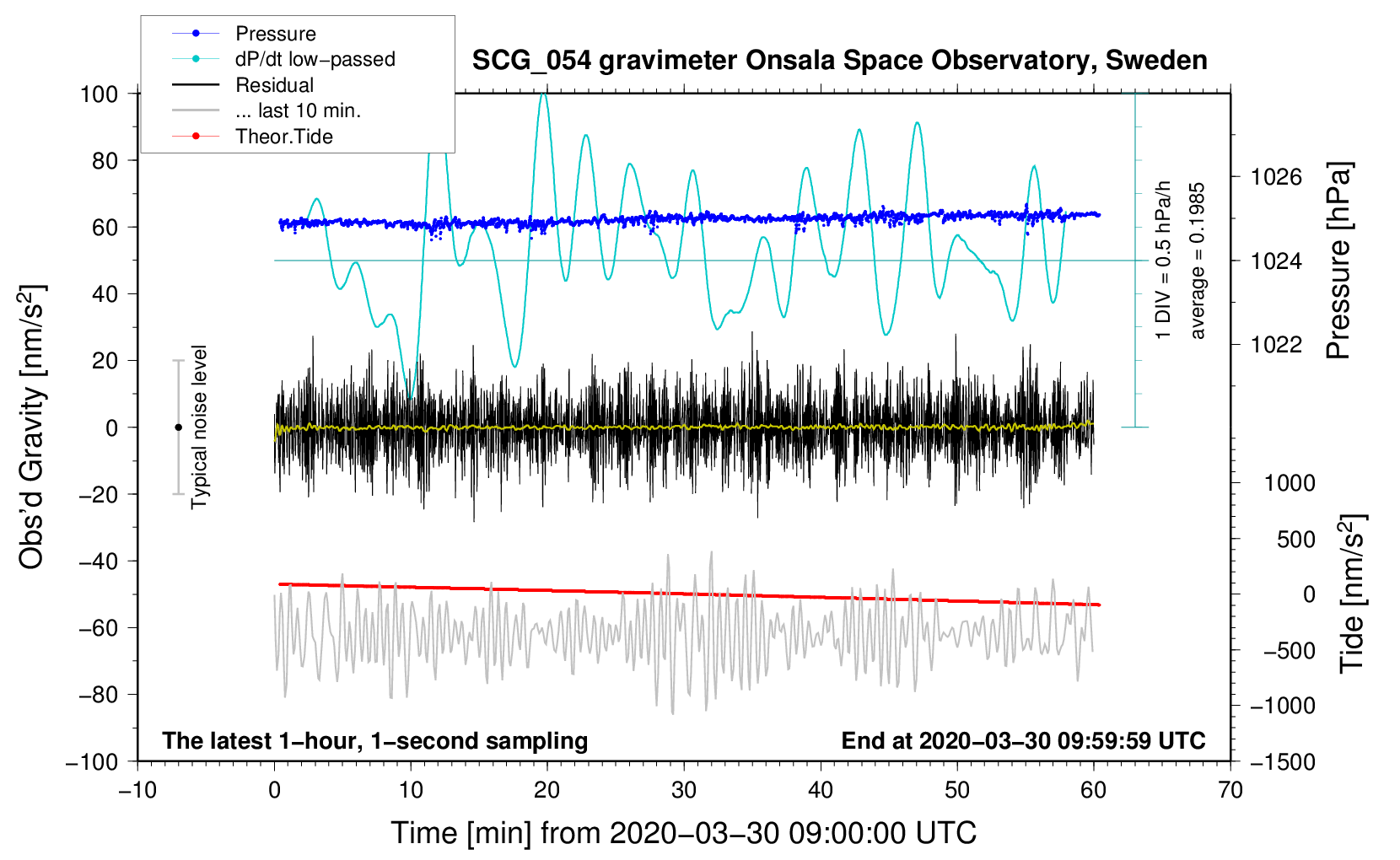 Pressure
dP/dt low−passed
Residual
... last 10 min.
Theor.Tide

SCG_054 gravimeter Onsala Space Observatory, Sweden

100
80
60
40
20
0
−20
−40
−60
−80
−100

Obs'd Gravity [nm/s$^2$]

Typical noise level

1 DIV = 0.5 hPa/h
average = 0.1985

1026
1024
1022
Pressure [hPa]

1000
500
0
−500
−1000
−1500
Tide [nm/s$^2$]

The latest 1−hour, 1−second sampling
End at 2020−03−30 09:59:59 UTC

−10
0
10
20
30
40
50
60
70

Time [min] from 2020−03−30 09:00:00 UTC